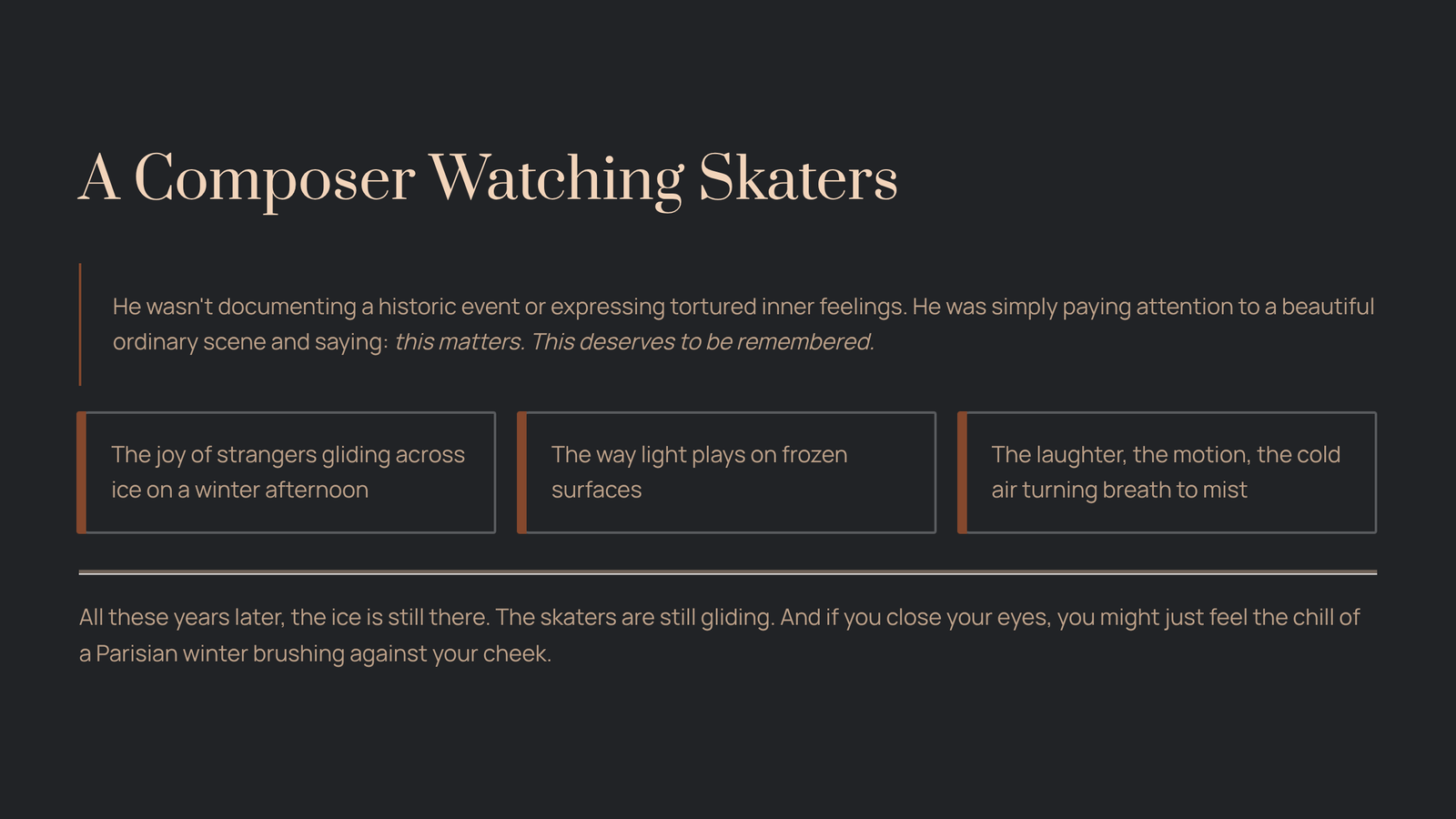 A Composer Watching Skaters

He wasn't documenting a historic event or expressing tortured inner feelings. He was simply paying attention to a beautiful ordinary scene and saying: this matters. This deserves to be remembered.

The joy of strangers gliding across ice on a winter afternoon

The way light plays on frozen surfaces

The laughter, the motion, the cold air turning breath to mist

All these years later, the ice is still there. The skaters are still gliding. And if you close your eyes, you might just feel the chill of a Parisian winter brushing against your cheek.